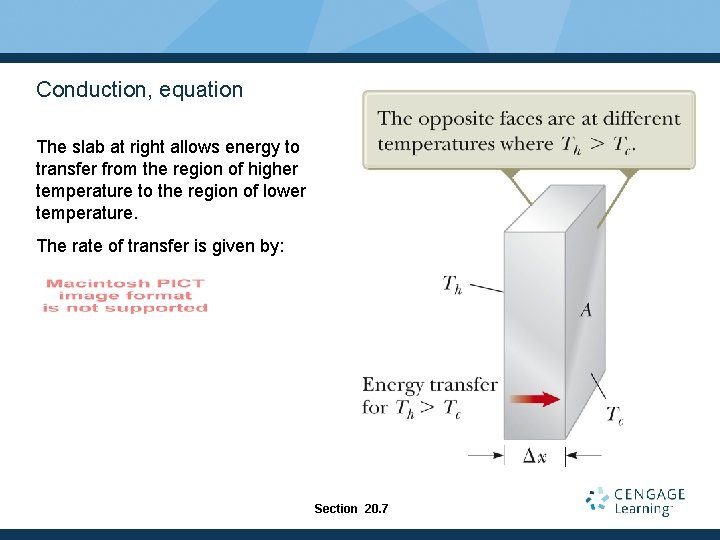 Conduction, equation

The slab at right allows energy to transfer from the region of higher temperature to the region of lower temperature.

The rate of transfer is given by:

Macintosh PICT image format is not supported

The opposite faces are at different temperatures where $T_h > T_c$.

$T_h$

$A$

Energy transfer for $T_h > T_c$

$T_c$

$\Delta x$

Section 20.7

CENGAGE Learning